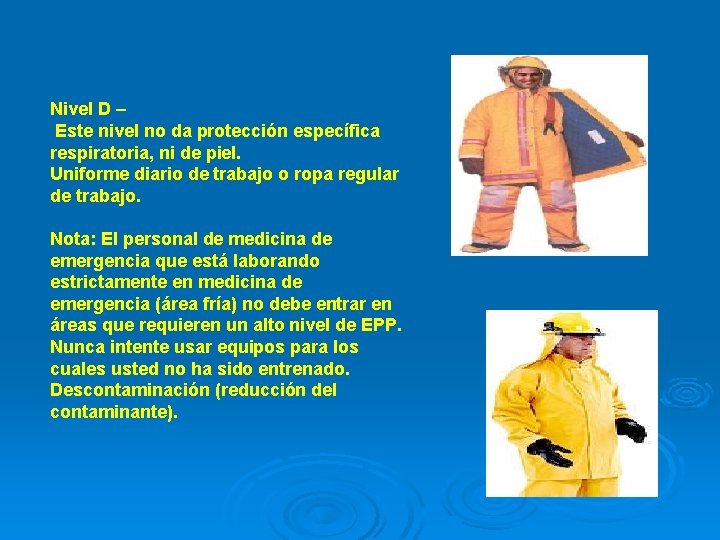 Nivel D –
Este nivel no da protección específica respiratoria, ni de piel.
Uniforme diario de trabajo o ropa regular de trabajo.

Nota: El personal de medicina de emergencia que está laborando estrictamente en medicina de emergencia (área fría) no debe entrar en áreas que requieren un alto nivel de EPP. Nunca intente usar equipos para los cuales usted no ha sido entrenado. Descontaminación (reducción del contaminante).